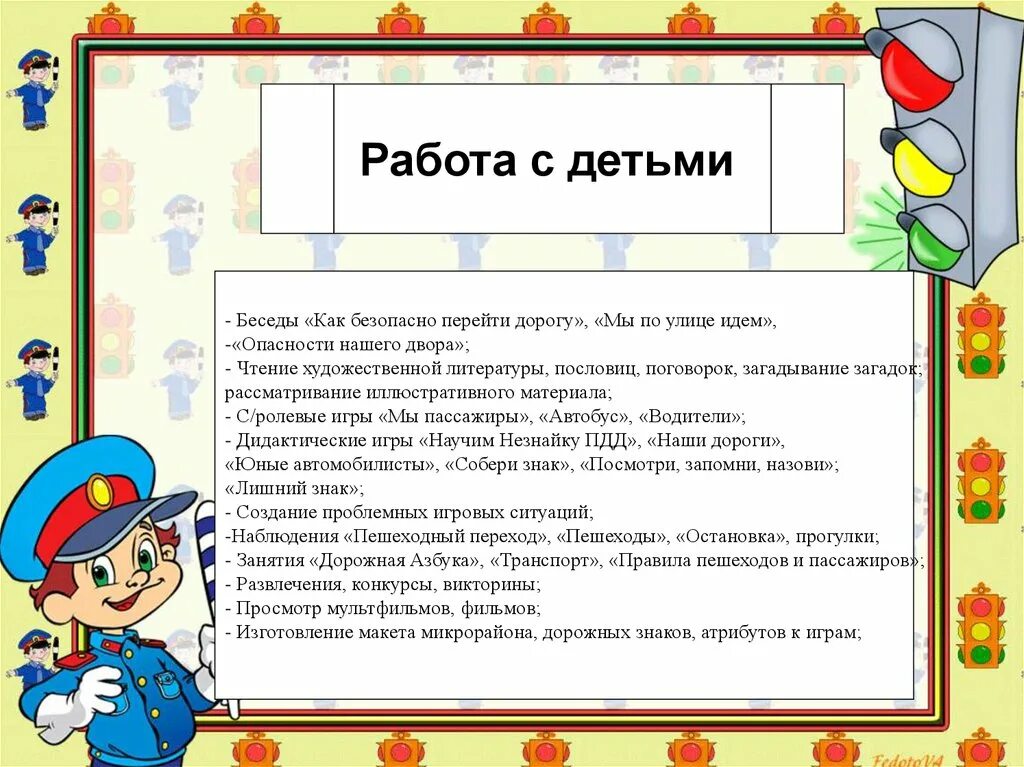 Работа с детьми

- Беседы «Как безопасно перейти дорогу», «Мы по улице идем»,
-«Опасности нашего двора»;
- Чтение художественной литературы, пословиц, поговорок, загадывание загадок; рассматривание иллюстративного материала;
- С/ролевые игры «Мы пассажиры», «Автобус», «Водители»;
- Дидактические игры «Научим Незнайку ПДД», «Наши дороги», «Юные автомобилисты», «Собери знак», «Посмотри, запомни, назови»; «Лишний знак»;
- Создание проблемных игровых ситуаций;
-Наблюдения «Пешеходный переход», «Пешеходы», «Остановка», прогулки;
- Занятия «Дорожная Азбука», «Транспорт», «Правила пешеходов и пассажиров»;
- Развлечения, конкурсы, викторины;
- Просмотр мультфильмов, фильмов;
- Изготовление макета микрорайона, дорожных знаков, атрибутов к играм;

FedotoVA